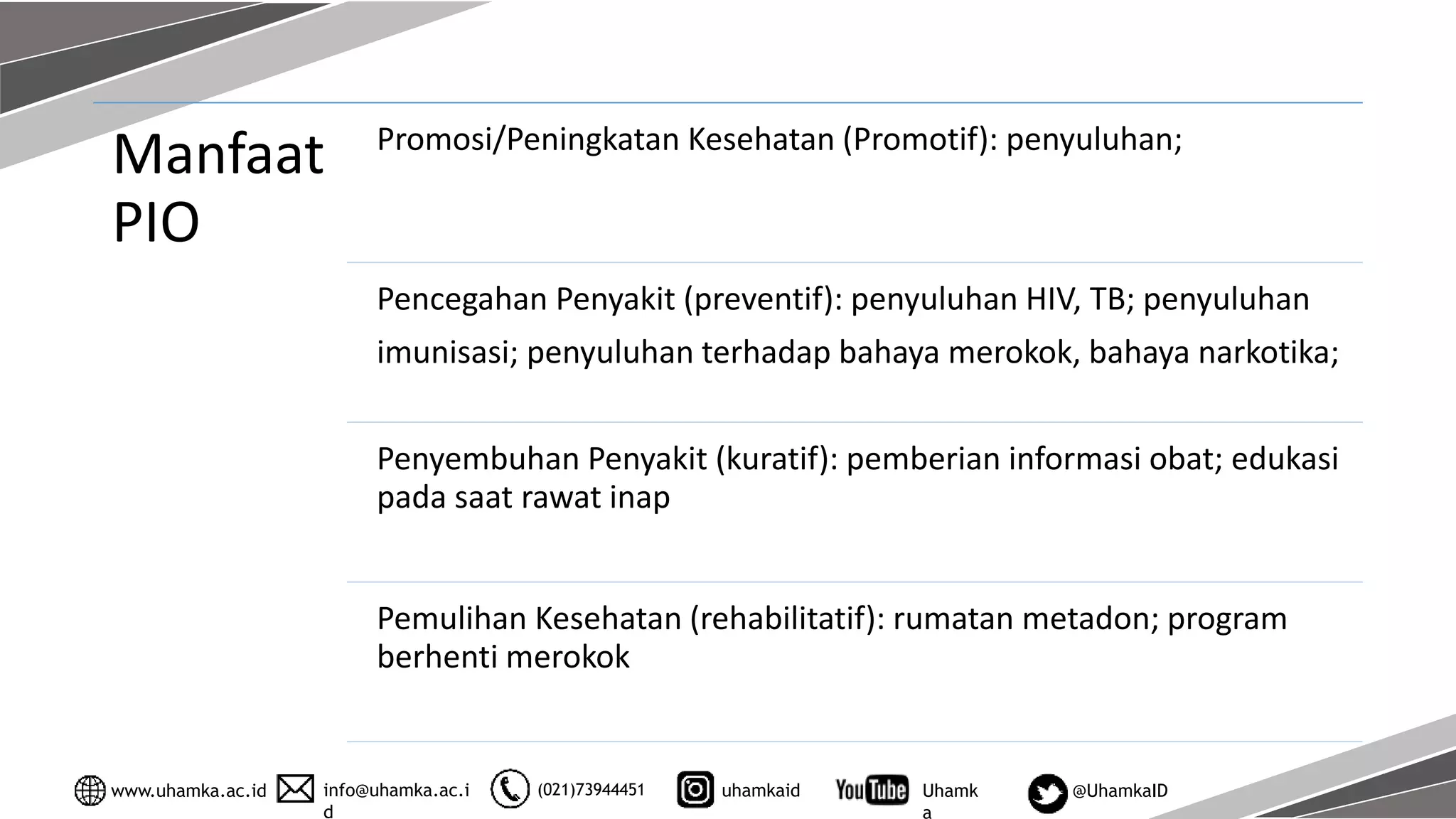 Manfaat PIO

Promosi/Peningkatan Kesehatan (Promotif): penyuluhan;

Pencegahan Penyakit (preventif): penyuluhan HIV, TB; penyuluhan imunisasi; penyuluhan terhadap bahaya merokok, bahaya narkotika;

Penyembuhan Penyakit (kuratif): pemberian informasi obat; edukasi pada saat rawat inap

Pemulihan Kesehatan (rehabilitatif): rumatan metadon; program berhenti merokok

www.uhamka.ac.id info@uhamka.ac.id (021)73944451 uhamkaid YouTube Uhamka @UhamkaID